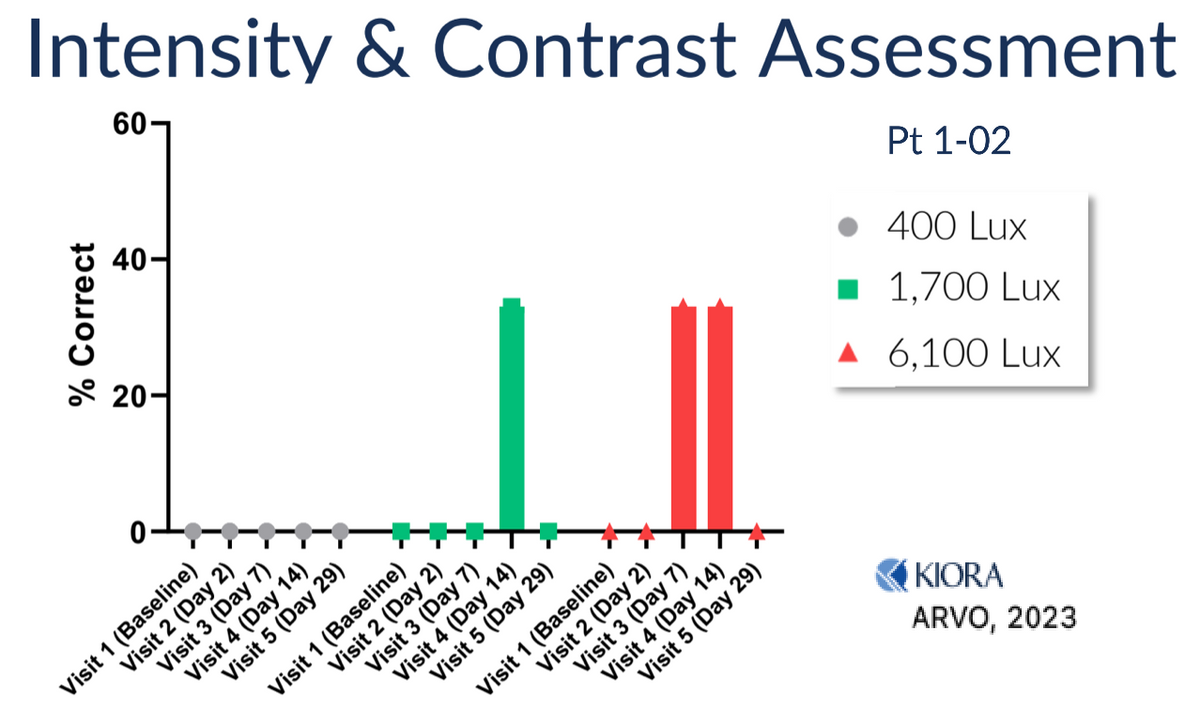 Intensity & Contrast Assessment

Pt 1-02

400 Lux
1,700 Lux
6,100 Lux

% Correct

60
40
20
0

Visit 1 (Baseline)
Visit 2 (Day 2)
Visit 3 (Day 7)
Visit 4 (Day 14)
Visit 5 (Day 29)
Visit 1 (Baseline)
Visit 2 (Day 2)
Visit 3 (Day 7)
Visit 4 (Day 14)
Visit 5 (Day 29)
Visit 1 (Baseline)
Visit 2 (Day 2)
Visit 3 (Day 7)
Visit 4 (Day 14)
Visit 5 (Day 29)

KIORA
ARVO, 2023